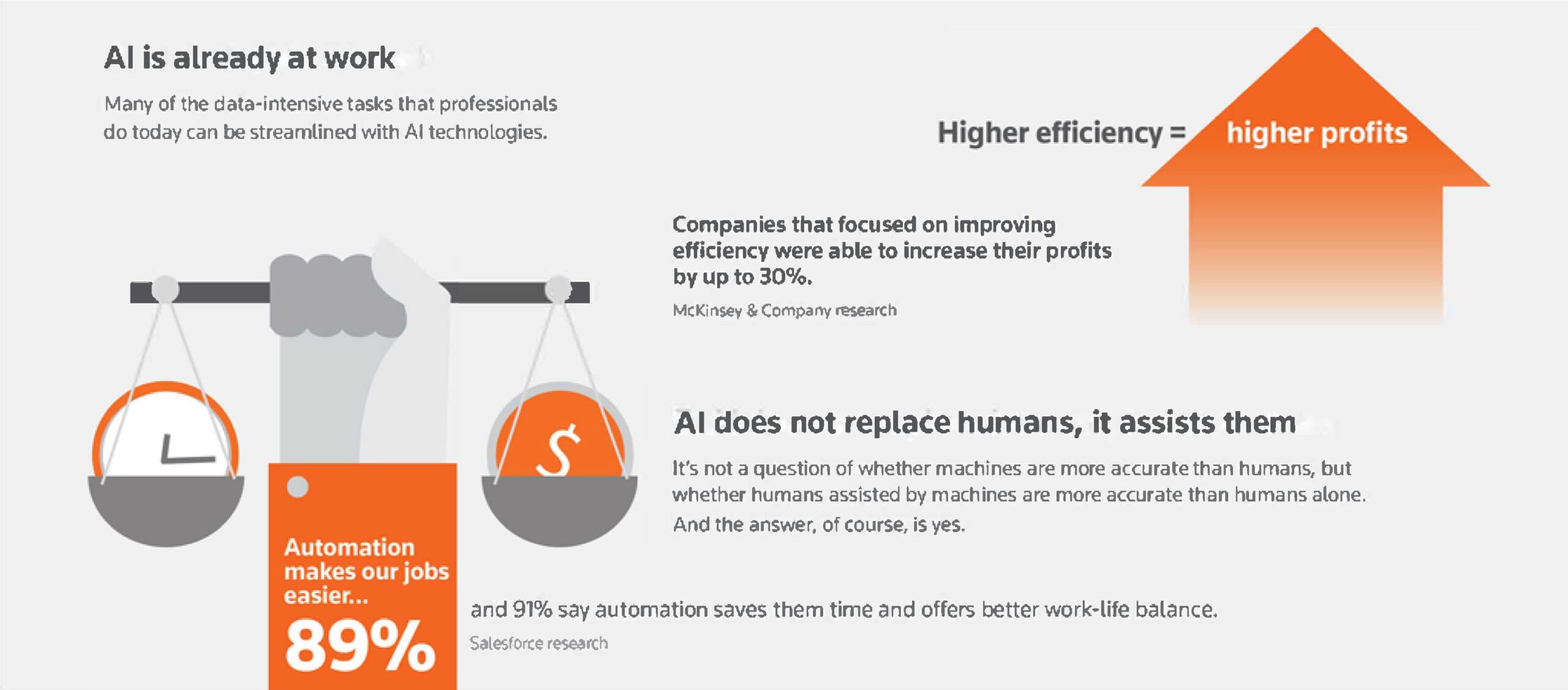 AI is already at work

Many of the data-intensive tasks that professionals do today can be streamlined with AI technologies.

Higher efficiency = higher profits

Companies that focused on improving efficiency were able to increase their profits by up to 30%.

McKinsey & Company research

$

AI does not replace humans, it assists them

It's not a question of whether machines are more accurate than humans, but whether humans assisted by machines are more accurate than humans alone. And the answer, of course, is yes.

Automation makes our jobs easier...

89%

and 91% say automation saves them time and offers better work-life balance.

Salesforce research